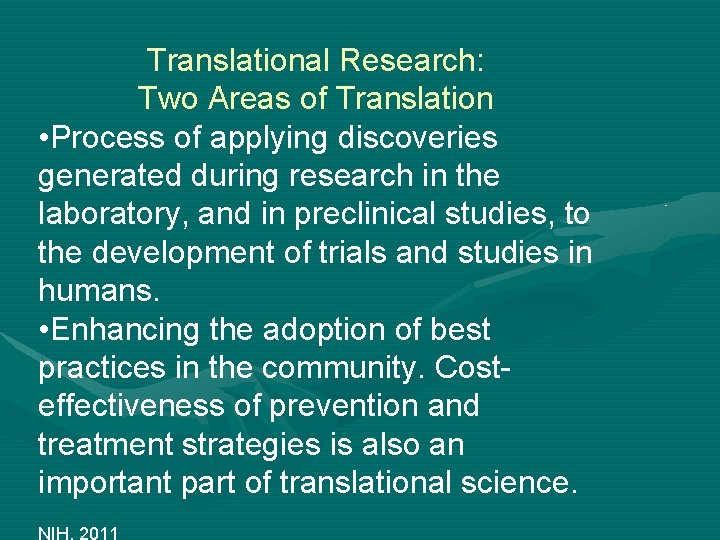 Translational Research:
Two Areas of Translation

•Process of applying discoveries generated during research in the laboratory, and in preclinical studies, to the development of trials and studies in humans.

•Enhancing the adoption of best practices in the community. Cost-effectiveness of prevention and treatment strategies is also an important part of translational science.

NIH, 2011